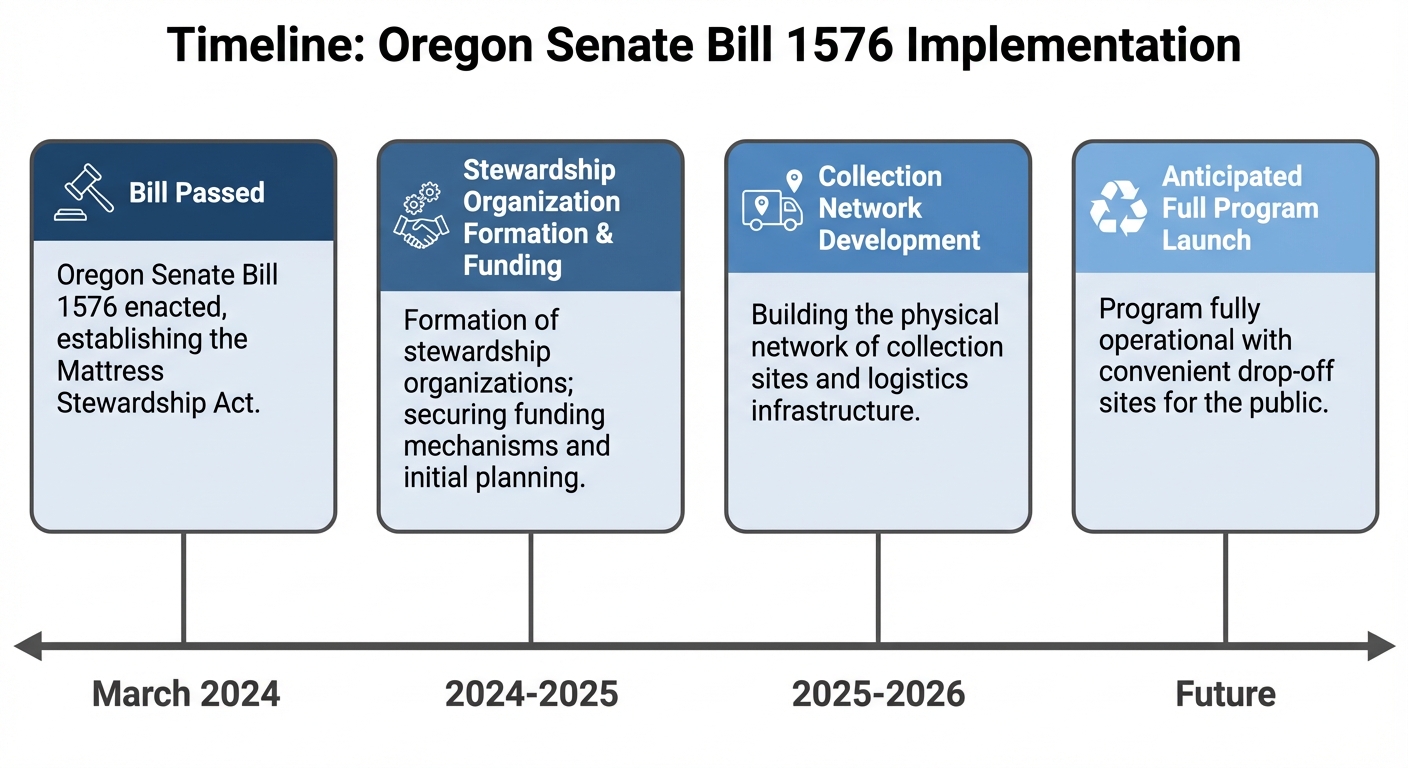 Timeline: Oregon Senate Bill 1576 Implementation

Bill Passed

Oregon Senate Bill 1576 enacted, establishing the Mattress Stewardship Act.

Stewardship Organization Formation & Funding

Formation of stewardship organizations; securing funding mechanisms and initial planning.

Collection Network Development

Building the physical network of collection sites and logistics infrastructure.

Anticipated Full Program Launch

Program fully operational with convenient drop-off sites for the public.

March 2024

2024-2025

2025-2026

Future